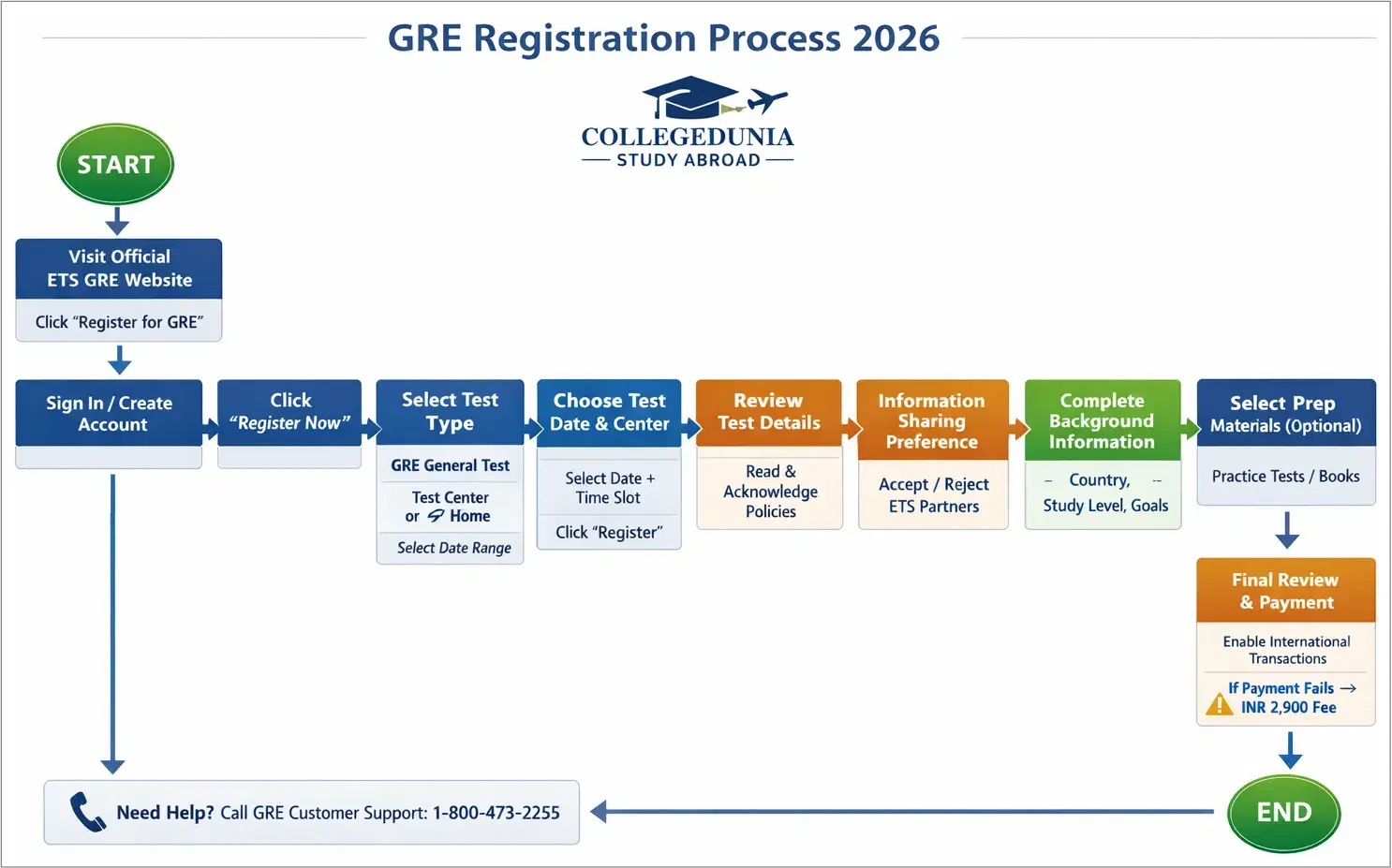 GRE Registration Process 2026

COLLEGEDUNIA
STUDY ABROAD

START

Visit Official ETS GRE Website

Click "Register for GRE"

Sign In / Create Account

Click "Register Now"

Select Test Type

GRE General Test

Test Center or Home

Select Date Range

Choose Test Date & Center

Select Date + Time Slot

Click "Register"

Review Test Details

Read & Acknowledge Policies

Information Sharing Preference

Accept / Reject ETS Partners

Complete Background Information

– Country, -- Study Level, Goals

Select Prep Materials (Optional)

Practice Tests / Books

Final Review & Payment

Enable International Transactions

If Payment Fails → INR 2,900 Fee

END

Need Help? Call GRE Customer Support: 1-800-473-2255